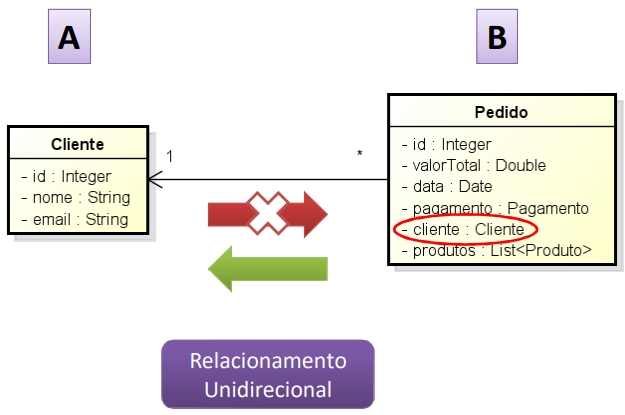 A

B

Cliente
- id : Integer
- nome : String
- email : String

1

*

Pedido
- id : Integer
- valorTotal : Double
- data : Date
- pagamento : Pagamento
- cliente : Cliente
- produtos : List<Produto>

Relacionamento Unidirecional